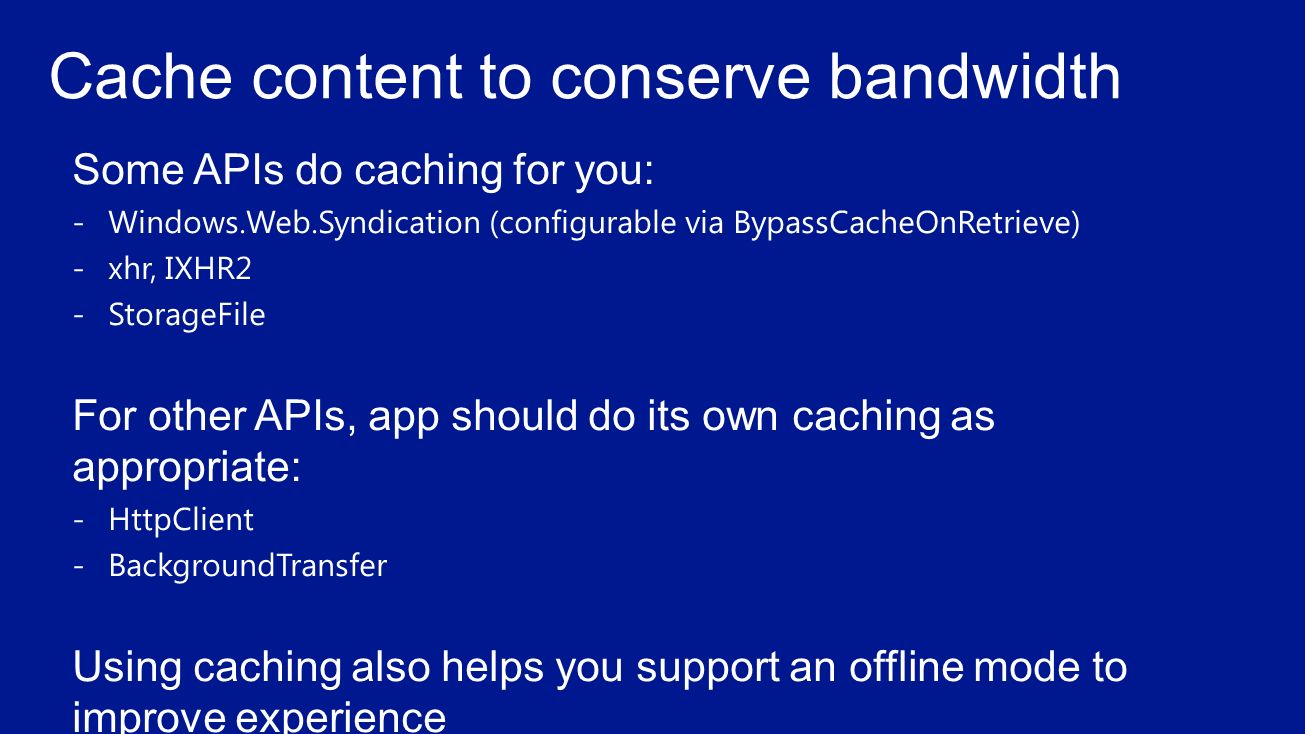 Cache content to conserve bandwidth

Some APIs do caching for you:

- Windows.Web.Syndication (configurable via BypassCacheOnRetrieve)
- xhr, IXHR2
- StorageFile

For other APIs, app should do its own caching as appropriate:

- HttpClient
- BackgroundTransfer

Using caching also helps you support an offline mode to improve experience